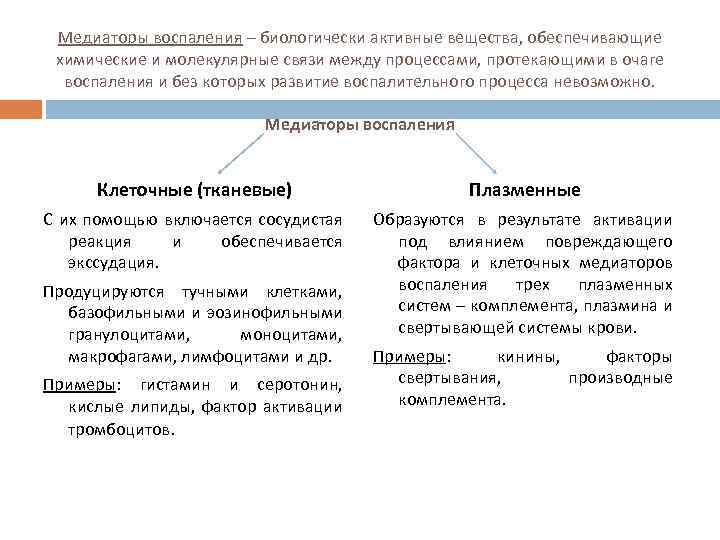 Медиаторы воспаления – биологически активные вещества, обеспечивающие химические и молекулярные связи между процессами, протекающими в очаге воспаления и без которых развитие воспалительного процесса невозможно.

Медиаторы воспаления

Клеточные (тканевые)

С их помощью включается сосудистая реакция и обеспечивается экссудация.

Продуцируются тучными клетками, базофильными и эозинофильными гранулоцитами, моноцитами, макрофагами, лимфоцитами и др.

Примеры: гистамин и серотонин, кислые липиды, фактор активации тромбоцитов.

Плазменные

Образуются в результате активации под влиянием повреждающего фактора и клеточных медиаторов воспаления трех плазменных систем – комплемента, плазмина и свертывающей системы крови.

Примеры: кинины, факторы свертывания, производные комплемента.